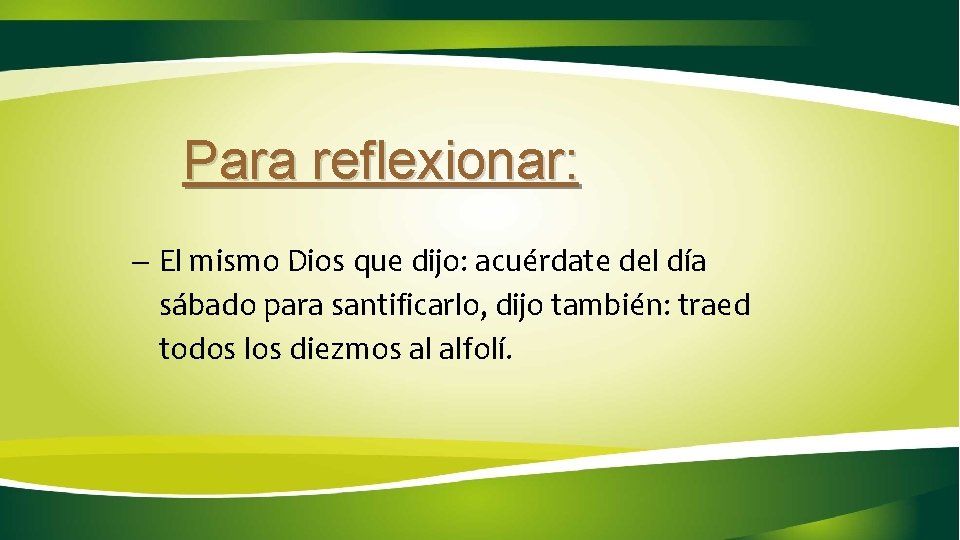 Para reflexionar:

– El mismo Dios que dijo: acuérdate del día sábado para santificarlo, dijo también: traed todos los diezmos al alfolí.